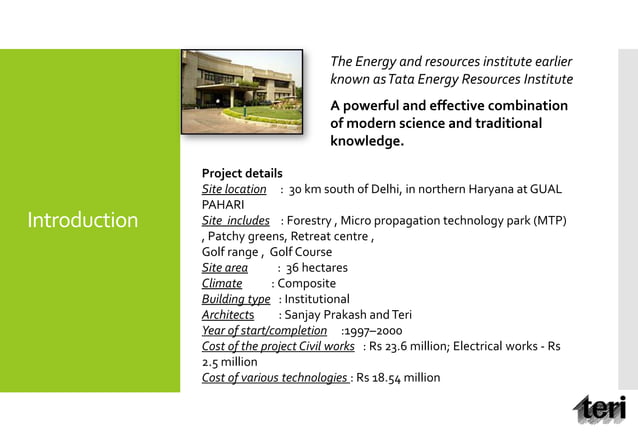 Introduction

The Energy and resources institute earlier known as Tata Energy Resources Institute

A powerful and effective combination of modern science and traditional knowledge.

Project details
Site location : 30 km south of Delhi, in northern Haryana at GUAL PAHARI
Site includes : Forestry , Micro propagation technology park (MTP) , Patchy greens, Retreat centre , Golf range , Golf Course
Site area : 36 hectares
Climate : Composite
Building type : Institutional
Architects : Sanjay Prakash and Teri
Year of start/completion :1997–2000
Cost of the project Civil works : Rs 23.6 million; Electrical works - Rs 2.5 million
Cost of various technologies : Rs 18.54 million

teri